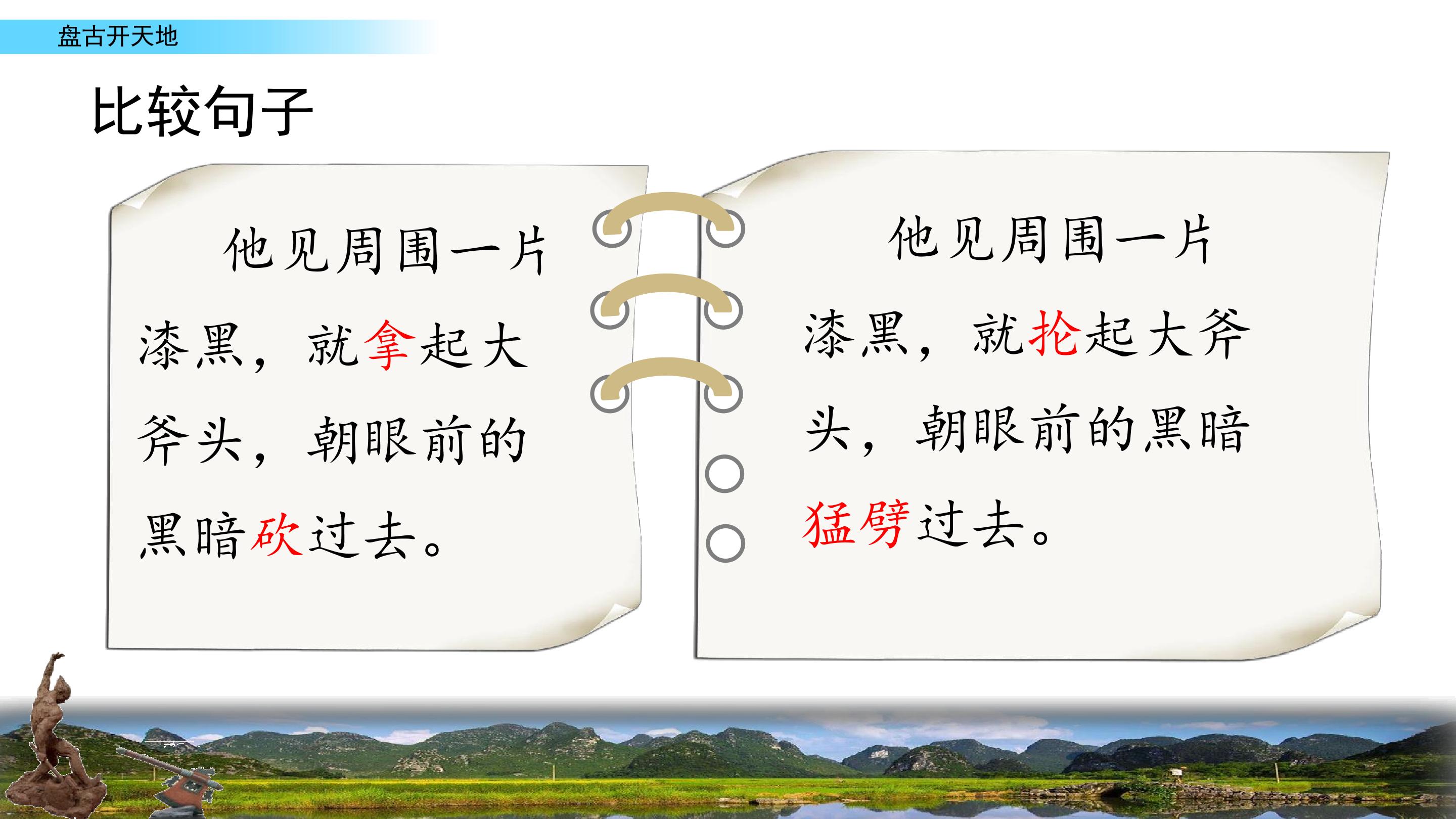 盘古开天地

比较句子

他见周围一片漆黑，就拿起大斧头，朝眼前的黑暗砍过去。

他见周围一片漆黑，就抡起大斧头，朝眼前的黑暗猛劈过去。